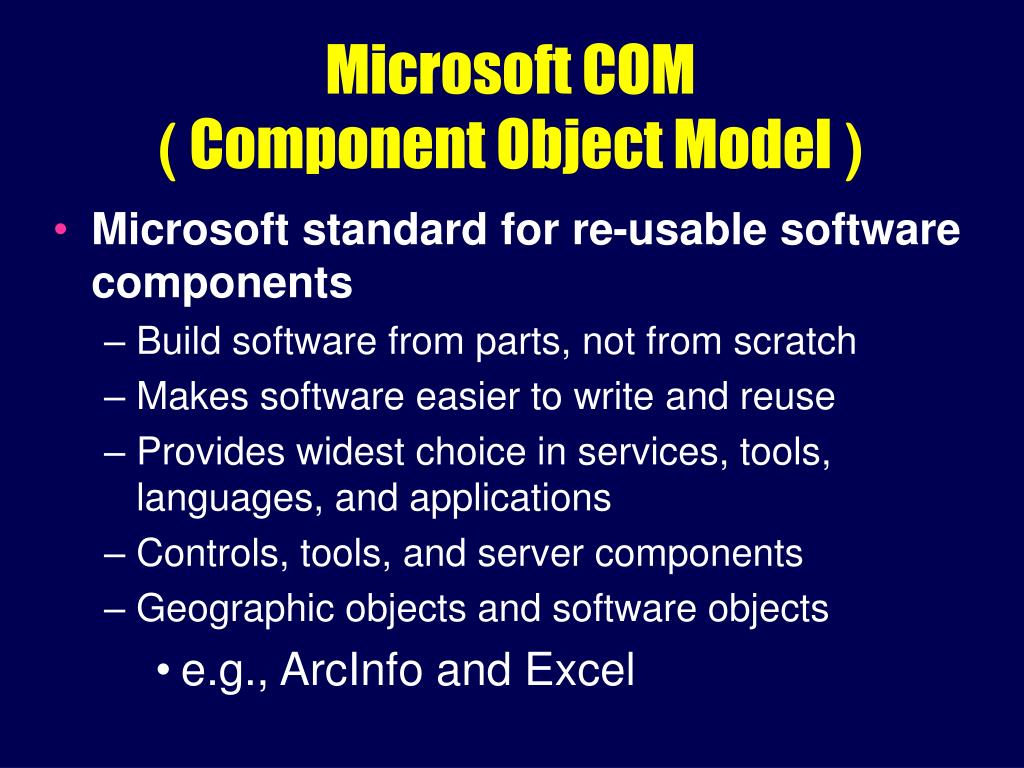 Microsoft COM
( Component Object Model )

• Microsoft standard for re-usable software components
– Build software from parts, not from scratch
– Makes software easier to write and reuse
– Provides widest choice in services, tools, languages, and applications
– Controls, tools, and server components
– Geographic objects and software objects
• e.g., ArcInfo and Excel